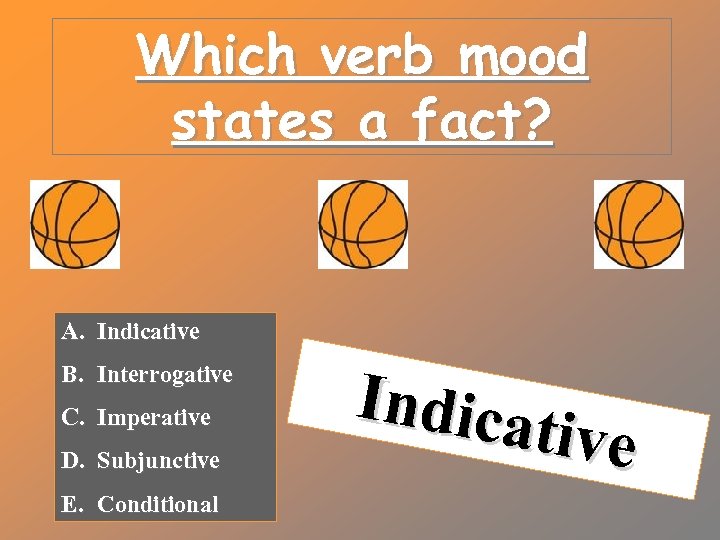 Which verb mood states a fact?

A. Indicative
B. Interrogative
C. Imperative
D. Subjunctive
E. Conditional

Indicative